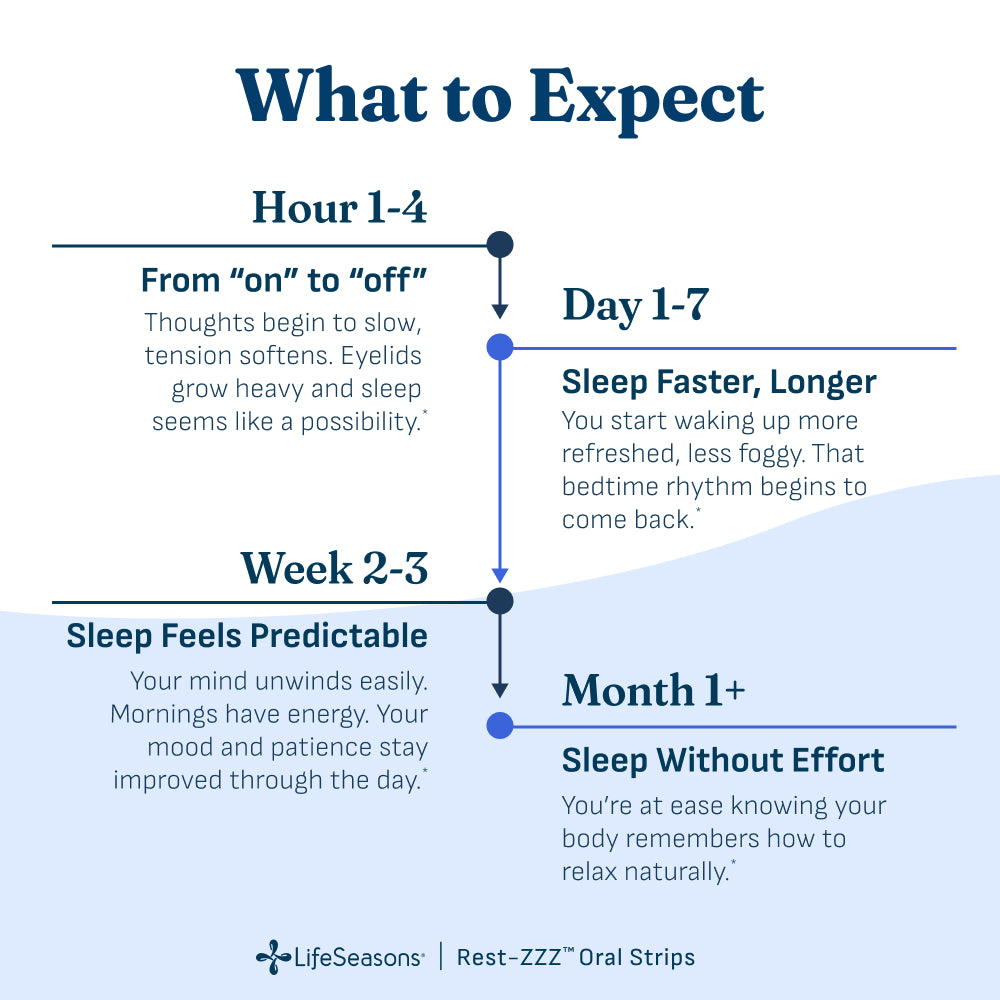 What to Expect

Hour 1-4

From “on” to “off”

Thoughts begin to slow, tension softens. Eyelids grow heavy and sleep seems like a possibility.*

Day 1-7

Sleep Faster, Longer

You start waking up more refreshed, less foggy. That bedtime rhythm begins to come back.*

Week 2-3

Sleep Feels Predictable

Your mind unwinds easily. Mornings have energy. Your mood and patience stay improved through the day.*

Month 1+

Sleep Without Effort

You’re at ease knowing your body remembers how to relax naturally.*

LifeSeasons® | Rest-ZZZ™ Oral Strips